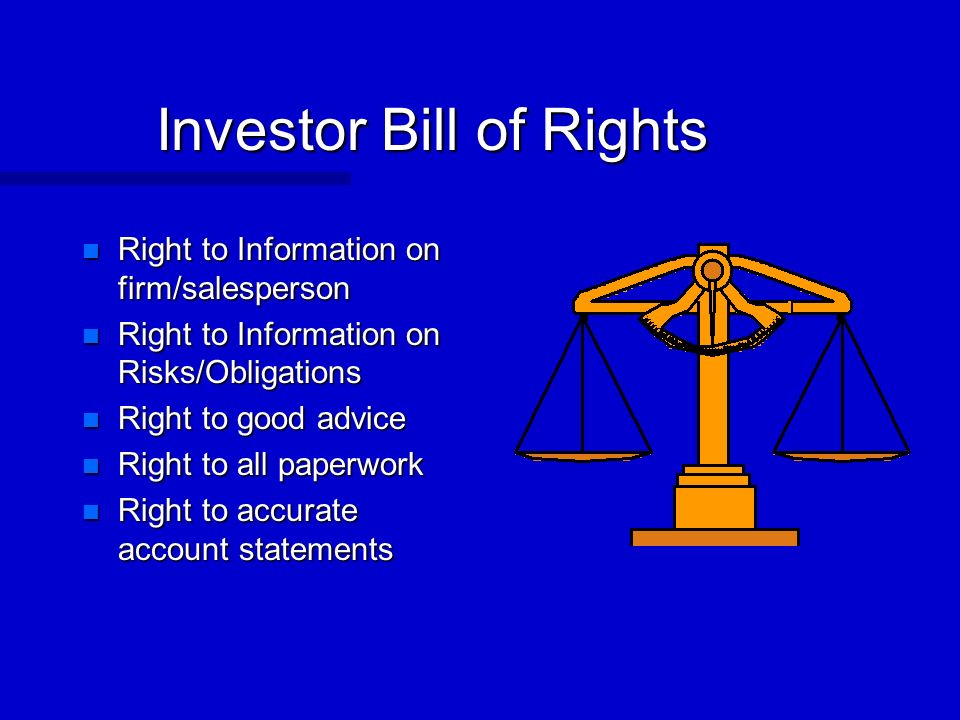 Investor Bill of Rights

- Right to Information on firm/salesperson
- Right to Information on Risks/Obligations
- Right to good advice
- Right to all paperwork
- Right to accurate account statements